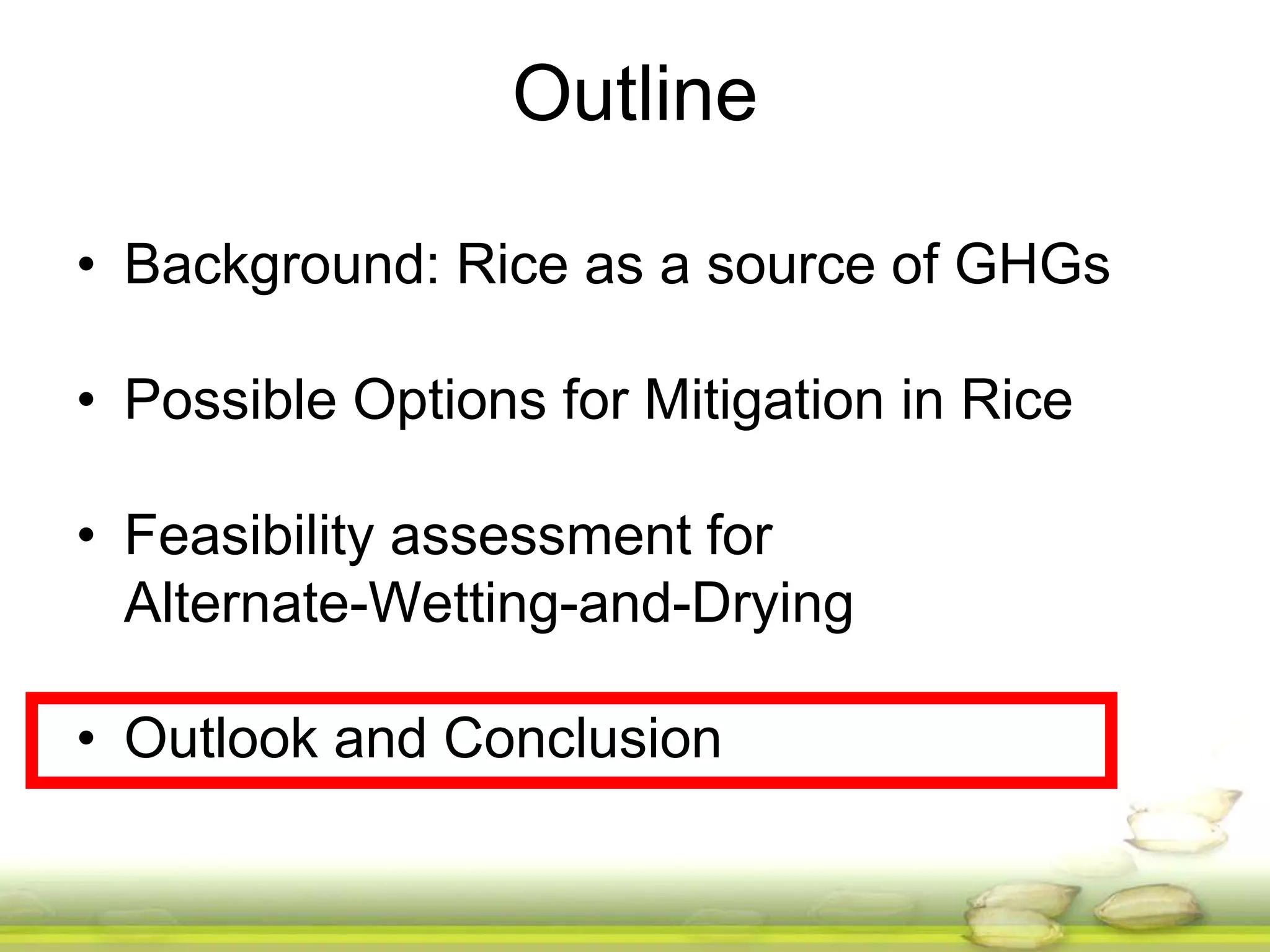 Outline

• Background: Rice as a source of GHGs

• Possible Options for Mitigation in Rice

• Feasibility assessment for Alternate-Wetting-and-Drying

• Outlook and Conclusion